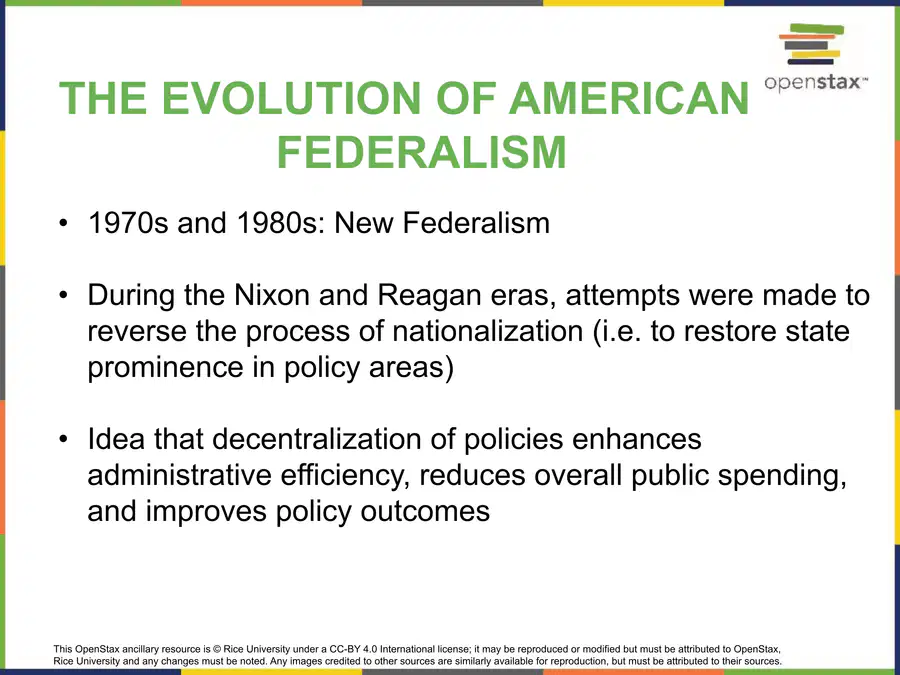 openstax™

THE EVOLUTION OF AMERICAN FEDERALISM

• 1970s and 1980s: New Federalism

• During the Nixon and Reagan eras, attempts were made to reverse the process of nationalization (i.e. to restore state prominence in policy areas)

• Idea that decentralization of policies enhances administrative efficiency, reduces overall public spending, and improves policy outcomes

This OpenStax ancillary resource is © Rice University under a CC-BY 4.0 International license; it may be reproduced or modified but must be attributed to OpenStax, Rice University and any changes must be noted. Any images credited to other sources are similarly available for reproduction, but must be attributed to their sources.